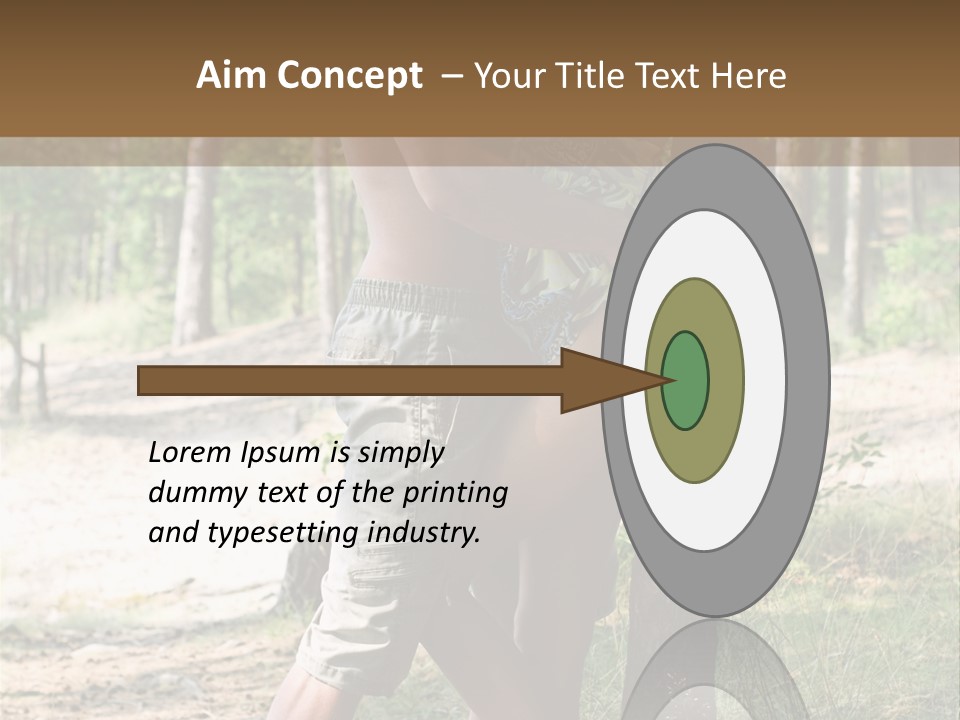 Aim Concept – Your Title Text Here

Lorem Ipsum is simply dummy text of the printing and typesetting industry.